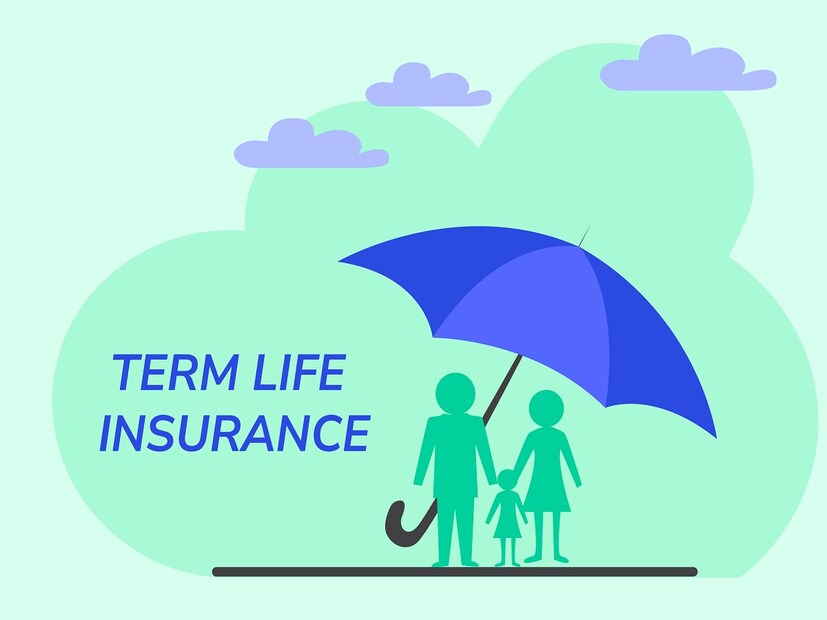 TERM LIFE
INSURANCE